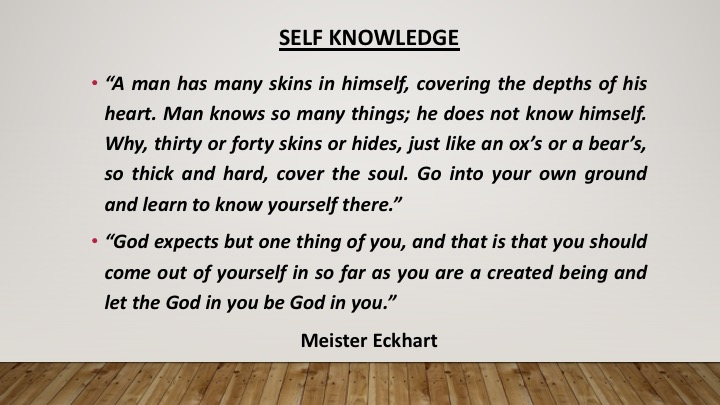 SELF KNOWLEDGE

• “A man has many skins in himself, covering the depths of his heart. Man knows so many things; he does not know himself. Why, thirty or forty skins or hides, just like an ox’s or a bear’s, so thick and hard, cover the soul. Go into your own ground and learn to know yourself there.”

• “God expects but one thing of you, and that is that you should come out of yourself in so far as you are a created being and let the God in you be God in you.”

Meister Eckhart